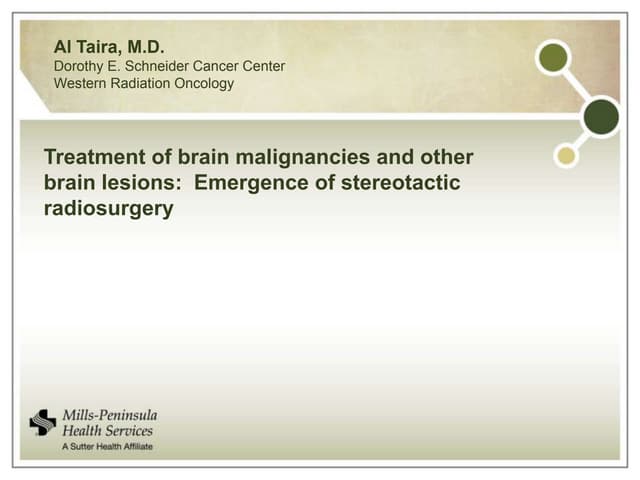 Al Taira, M.D.
Dorothy E. Schneider Cancer Center
Western Radiation Oncology

Treatment of brain malignancies and other brain lesions: Emergence of stereotactic radiosurgery

Mills-Peninsula Health Services
A Sutter Health Affiliate